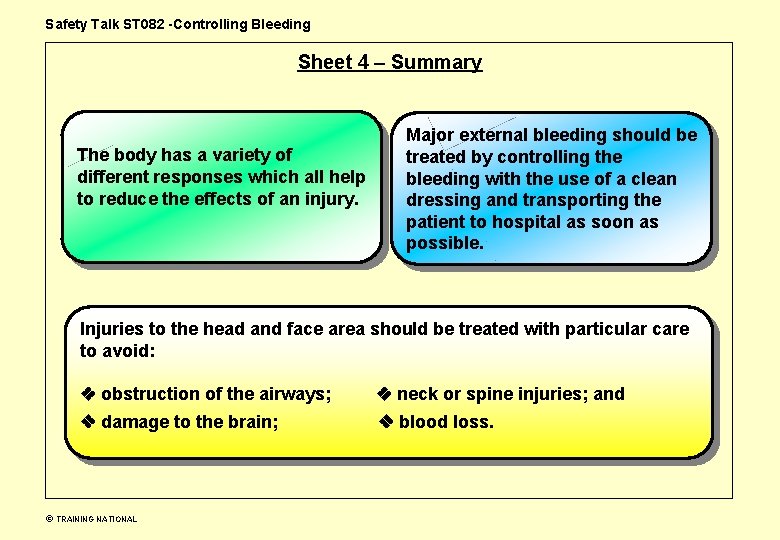 Safety Talk ST082 -Controlling Bleeding

Sheet 4 – Summary

The body has a variety of different responses which all help to reduce the effects of an injury.

Major external bleeding should be treated by controlling the bleeding with the use of a clean dressing and transporting the patient to hospital as soon as possible.

Injuries to the head and face area should be treated with particular care to avoid:

❖ obstruction of the airways;

❖ damage to the brain;

❖ neck or spine injuries; and

❖ blood loss.

© TRAINING NATIONAL